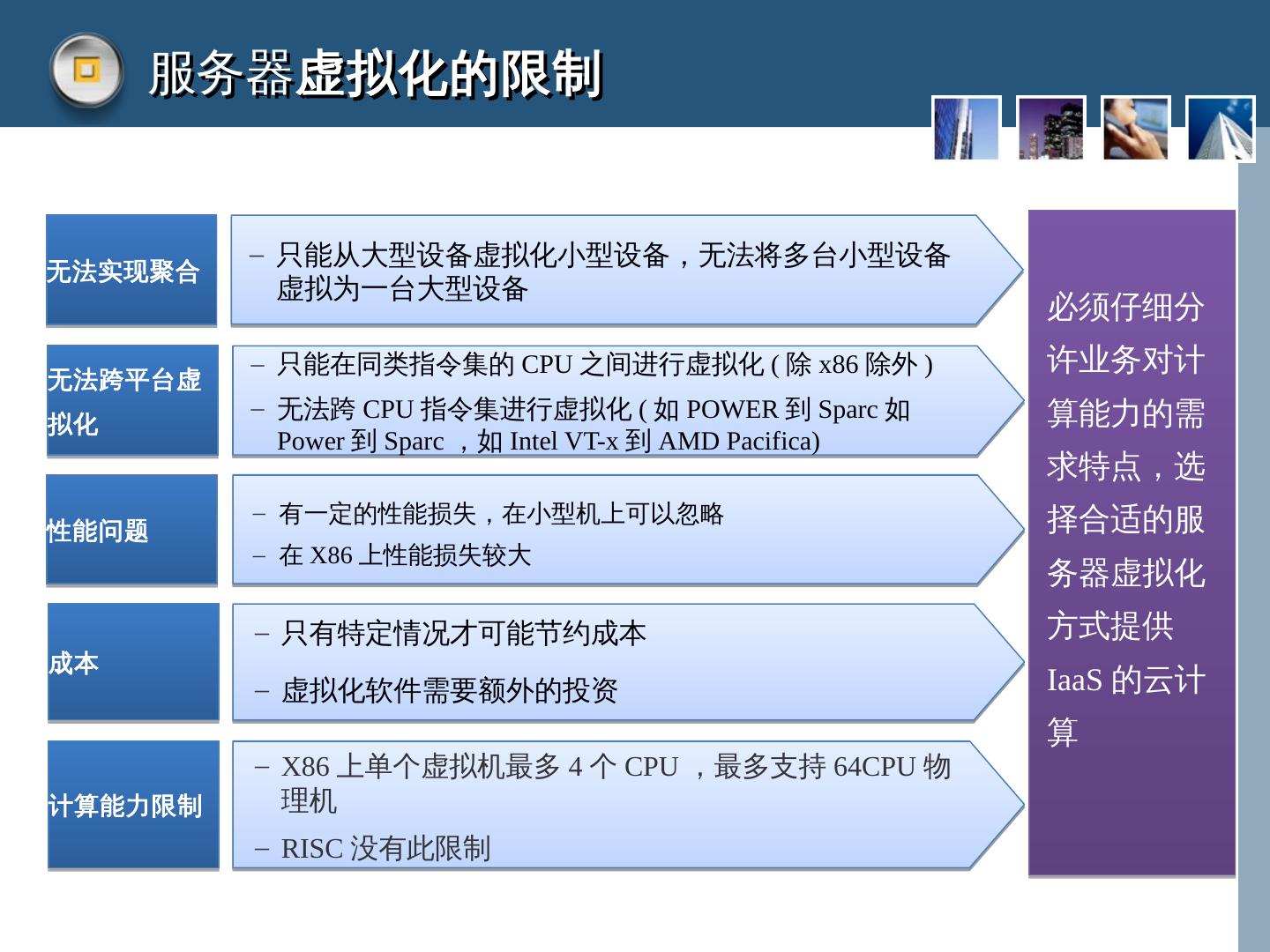 服务器虚拟化的限制

无法实现聚合

– 只能从大型设备虚拟化小型设备，无法将多台小型设备虚拟为一台大型设备

无法跨平台虚拟化

– 只能在同类指令集的 CPU 之间进行虚拟化 ( 除 x86 除外 )

– 无法跨 CPU 指令集进行虚拟化 ( 如 POWER 到 Sparc 如 Power 到 Sparc ，如 Intel VT-x 到 AMD Pacifica)

性能问题

– 有一定的性能损失，在小型机上可以忽略

– 在 X86 上性能损失较大

成本

– 只有特定情况才可能节约成本

– 虚拟化软件需要额外的投资

计算能力限制

– X86 上单个虚拟机最多 4 个 CPU ，最多支持 64CPU 物理机

– RISC 没有此限制

必须仔细分许业务对计算能力的需求特点，选择合适的服务器虚拟化方式提供 IaaS 的云计算